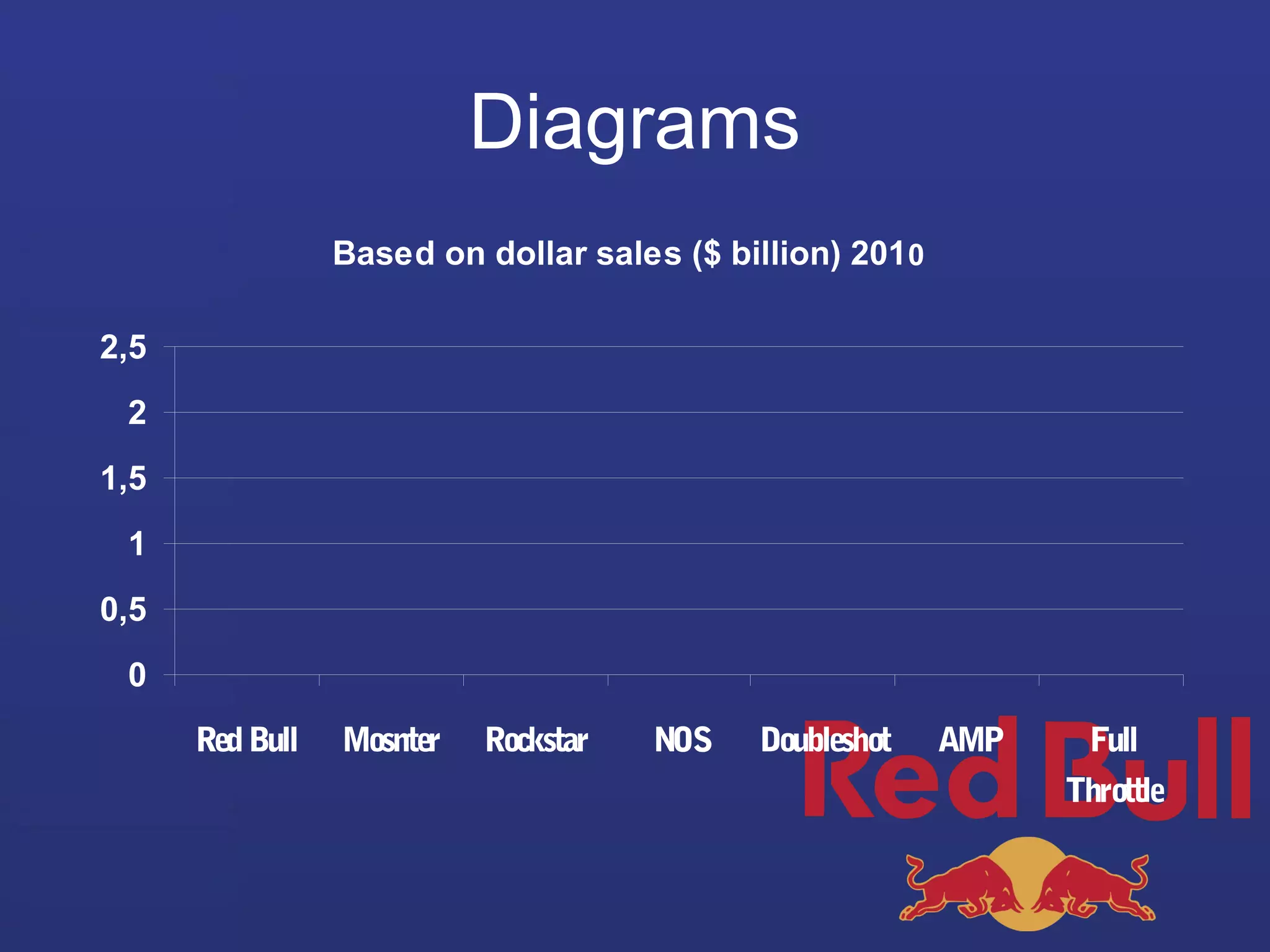 Diagrams

Based on dollar sales ($ billion) 2010

2,5
2
1,5
1
0,5
0

Red Bull
Mosnter
Rockstar
NOS
Doubleshot
AMP
Full Throttle

Red Bull